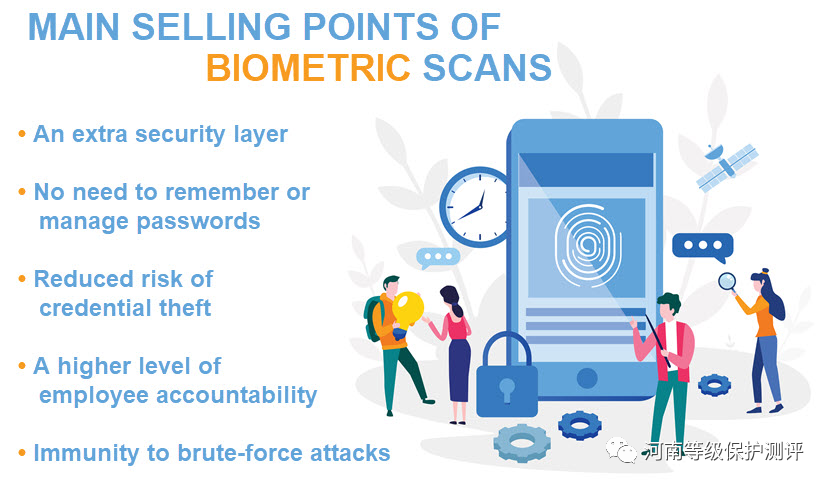 MAIN SELLING POINTS OF BIOMETRIC SCANS

• An extra security layer

• No need to remember or manage passwords

• Reduced risk of credential theft

• A higher level of employee accountability

• Immunity to brute-force attacks

河南等级保护测评